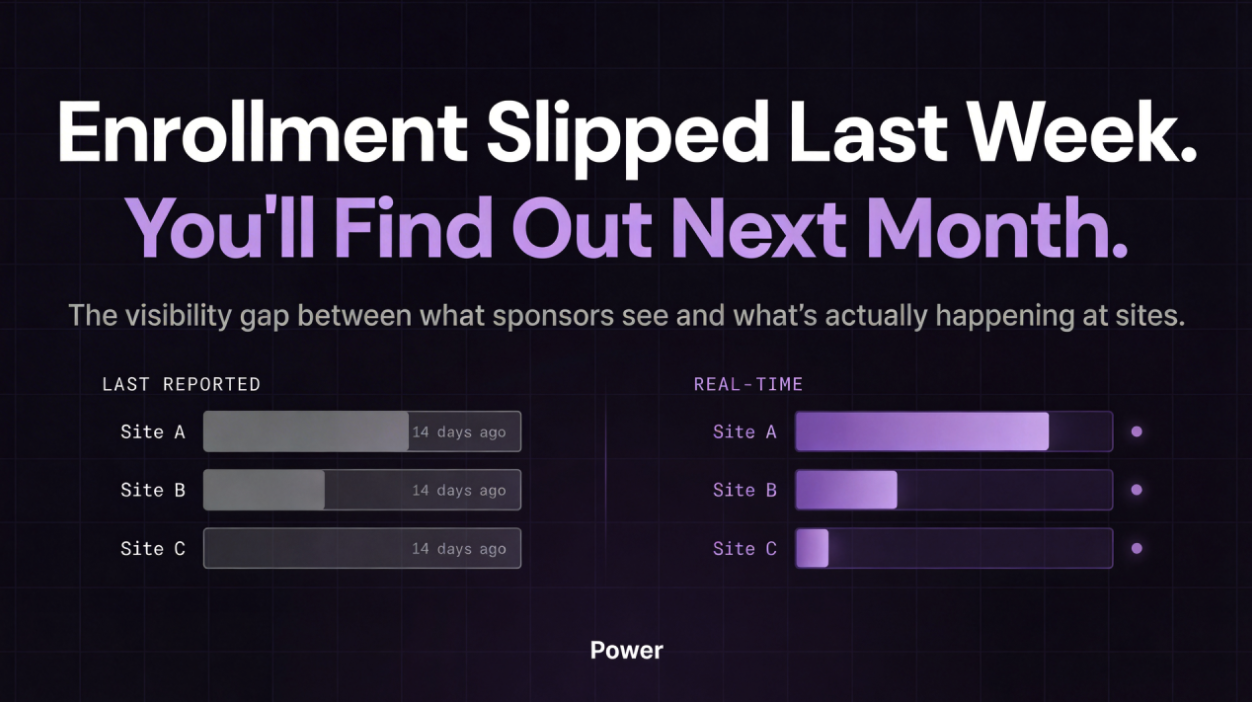 Enrollment Slipped Last Week.
You'll Find Out Next Month.

The visibility gap between what sponsors see and what's actually happening at sites.

LAST REPORTED

Site A 14 days ago

Site B 14 days ago

Site C 14 days ago

REAL-TIME

Site A

Site B

Site C

Power